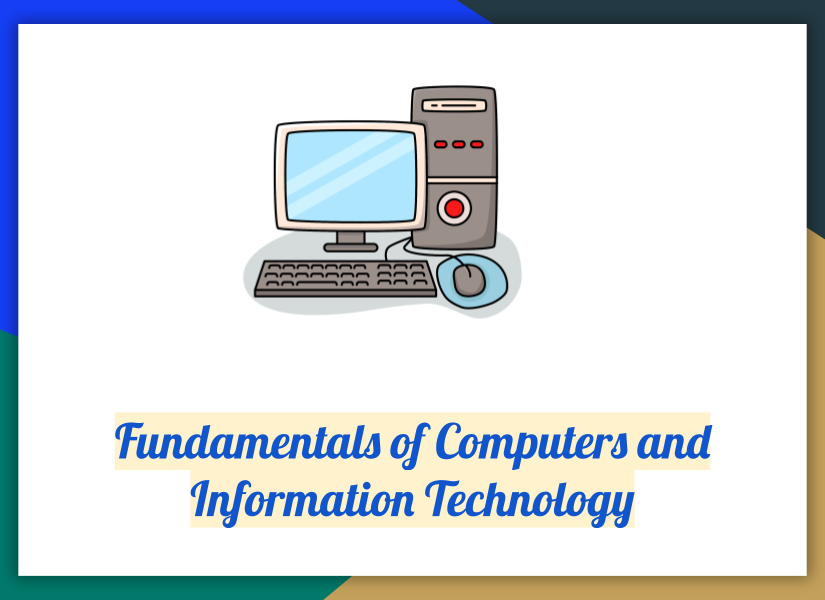 Fundamentals of Computers and Information Technology